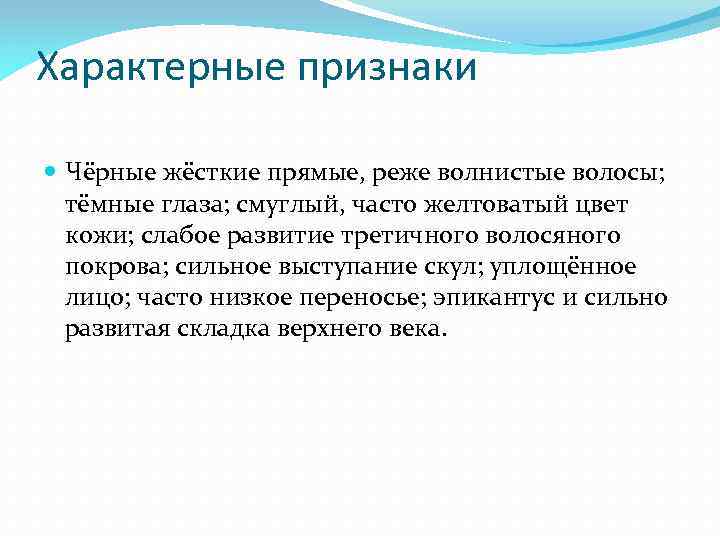 Характерные признаки

Чёрные жёсткие прямые, реже волнистые волосы; тёмные глаза; смуглый, часто желтоватый цвет кожи; слабое развитие третичного волосяного покрова; сильное выступание скул; уплощённое лицо; часто низкое переносье; эпикантус и сильно развитая складка верхнего века.